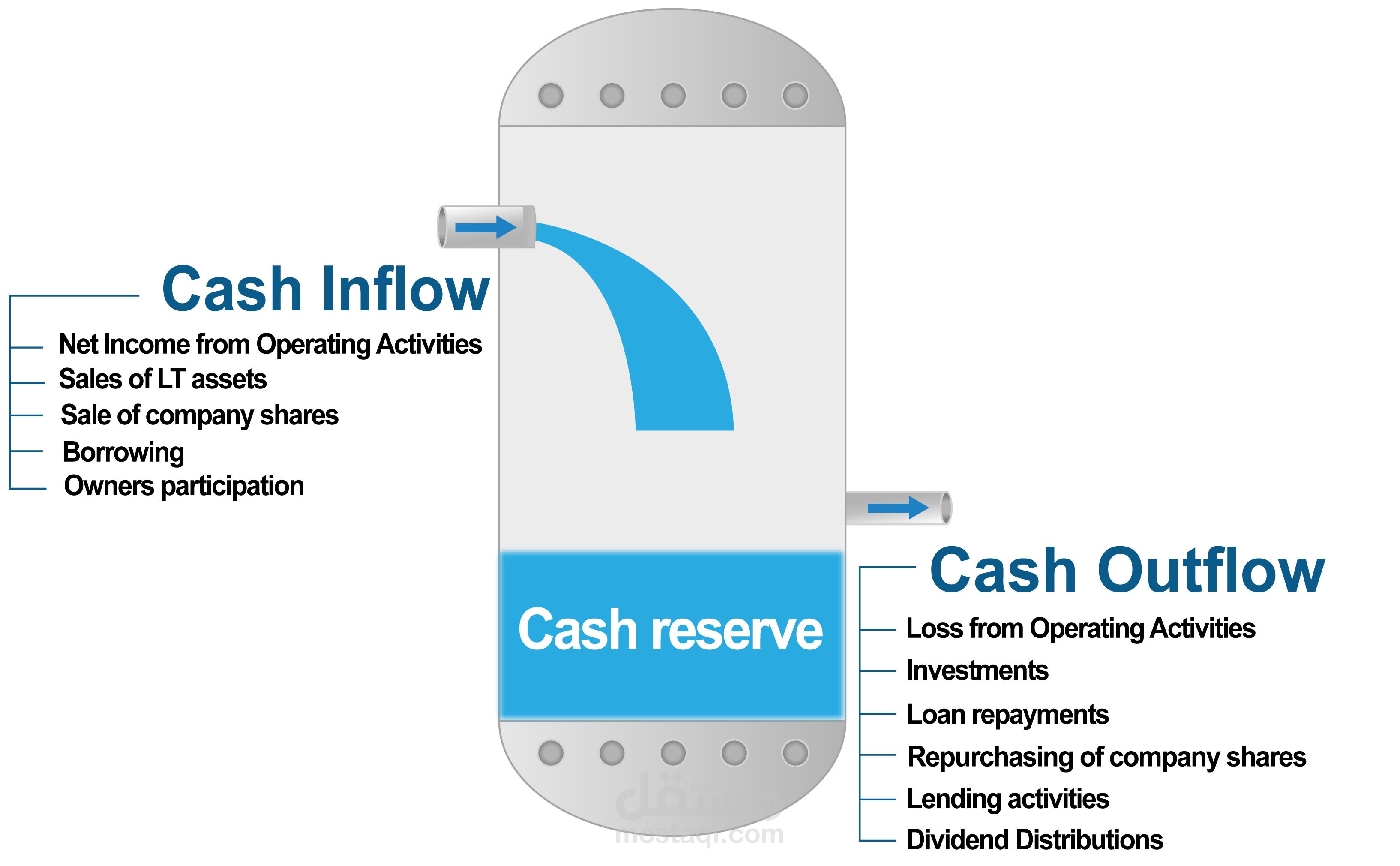 Cash Inflow

Net Income from Operating Activities
Sales of LT assets
Sale of company shares
Borrowing
Owners participation

Cash reserve

Cash Outflow

Loss from Operating Activities
Investments
Loan repayments
Repurchasing of company shares
Lending activities
Dividend Distributions

مستقل
mostaql.com